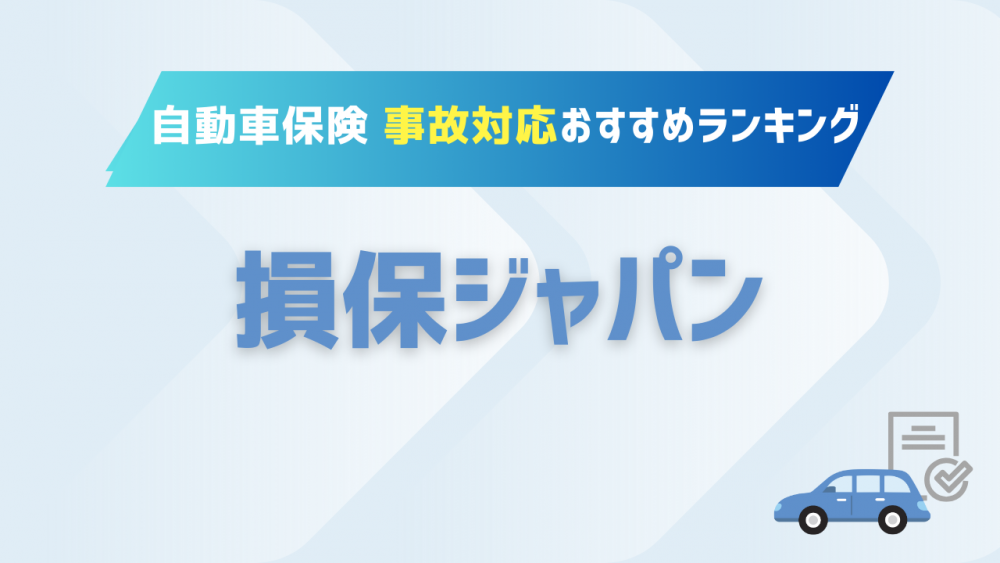 自動車保険 事故対応おすすめランキング

損保ジャパン